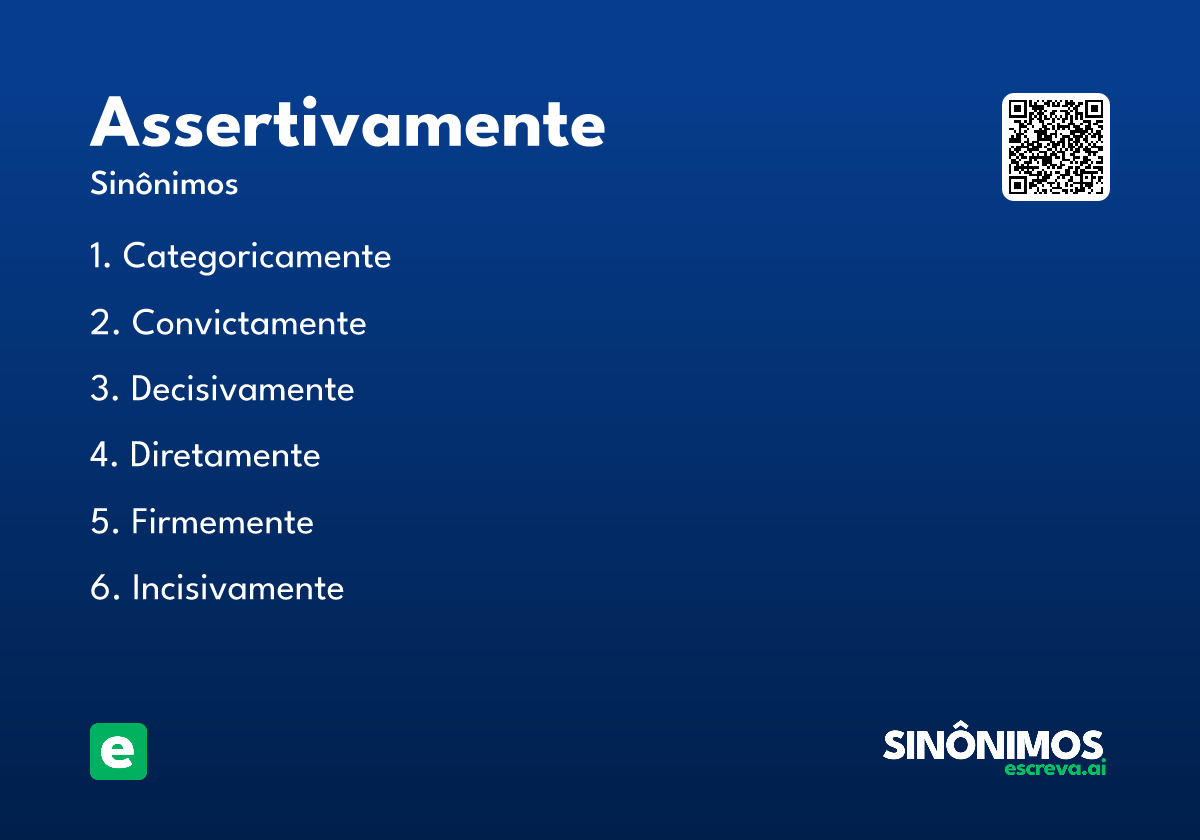 Assertivamente
Sinônimos

1. Categoricamente
2. Convictamente
3. Decisivamente
4. Diretamente
5. Firmemente
6. Incisivamente

e

SINÔNIMOS
escreva.ai